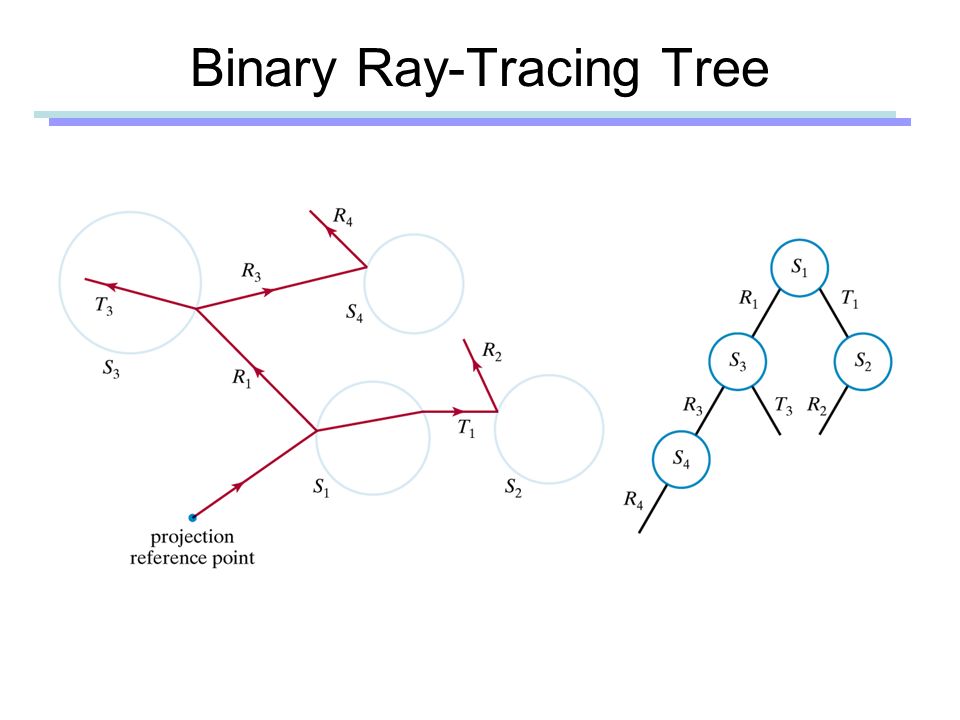 Binary Ray-Tracing Tree

$R_4$
$R_3$
$T_3$
$S_4$
$S_3$
$R_1$
$R_2$
$T_1$
$S_1$
$S_2$
projection reference point

$S_1$
$R_1$ $T_1$
$S_3$ $S_2$
$R_3$ $T_3$ $R_2$
$S_4$
$R_4$